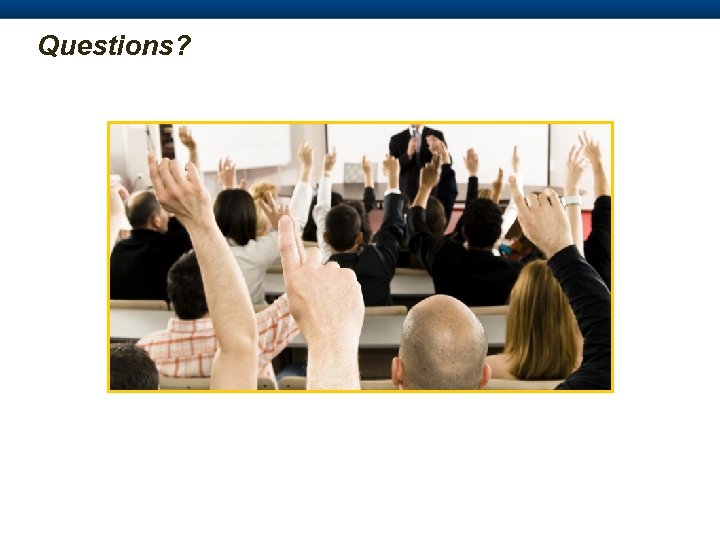 Questions?